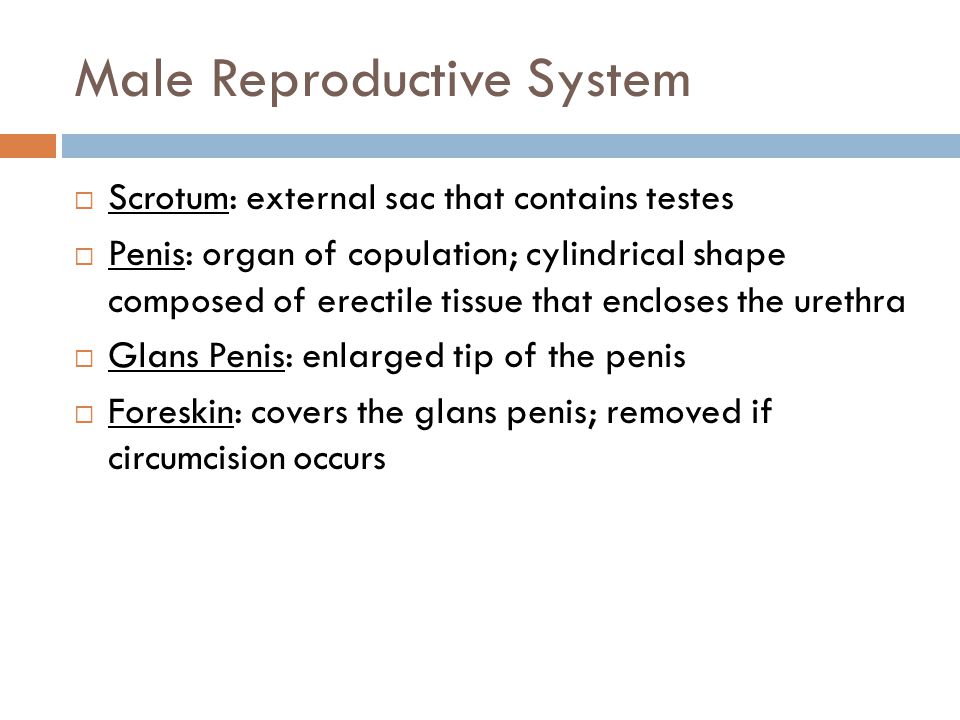 Male Reproductive System

□ Scrotum: external sac that contains testes

□ Penis: organ of copulation; cylindrical shape composed of erectile tissue that encloses the urethra

□ Glans Penis: enlarged tip of the penis

□ Foreskin: covers the glans penis; removed if circumcision occurs